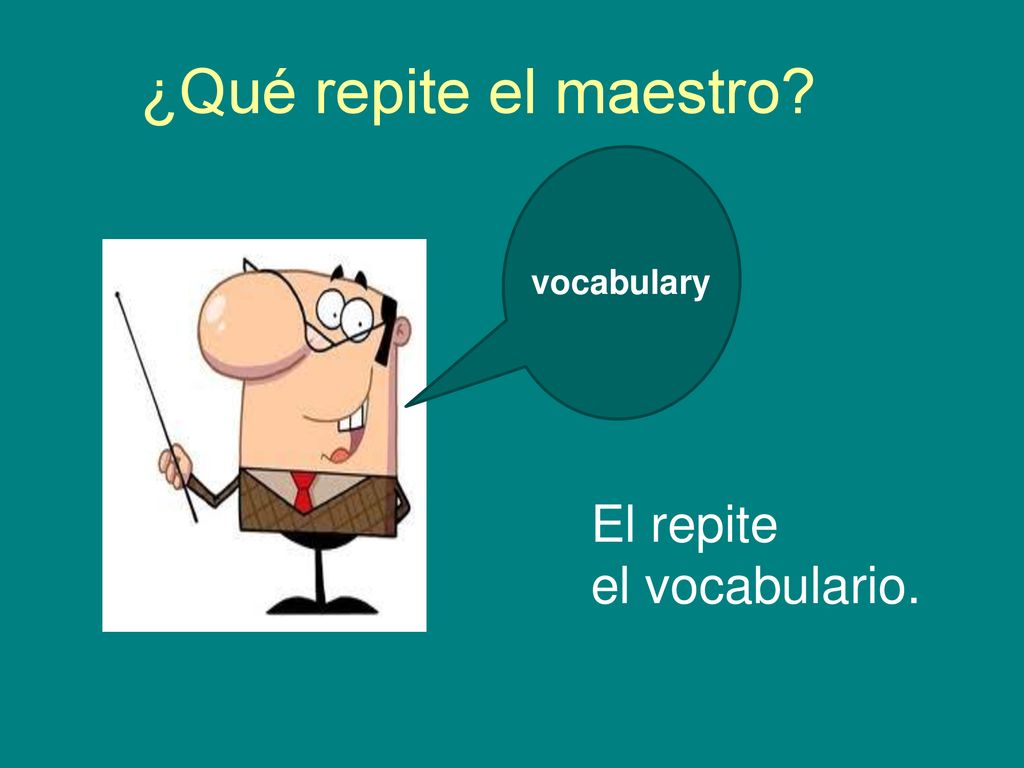 ¿Qué repite el maestro?

vocabulary

El repite
el vocabulario.